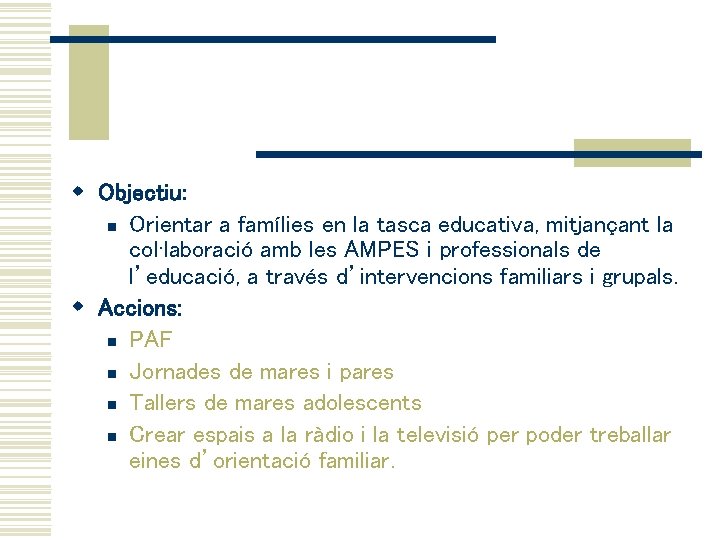 Objectiu:

Orientar a famílies en la tasca educativa, mitjançant la col·laboració amb les AMPES i professionals de l'educació, a través d'intervencions familiars i grupals.

Accions:

PAF

Jornades de mares i pares

Tallers de mares adolescents

Crear espais a la ràdio i la televisió per poder treballar eines d'orientació familiar.